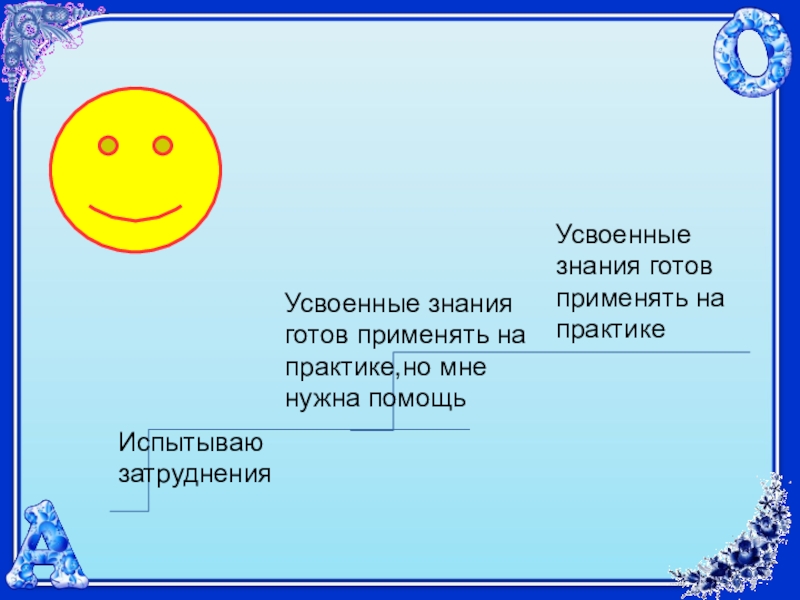 О

Усвоенные знания готов применять на практике

Усвоенные знания готов применять на практике,но мне нужна помощь

Испытываю затруднения

А